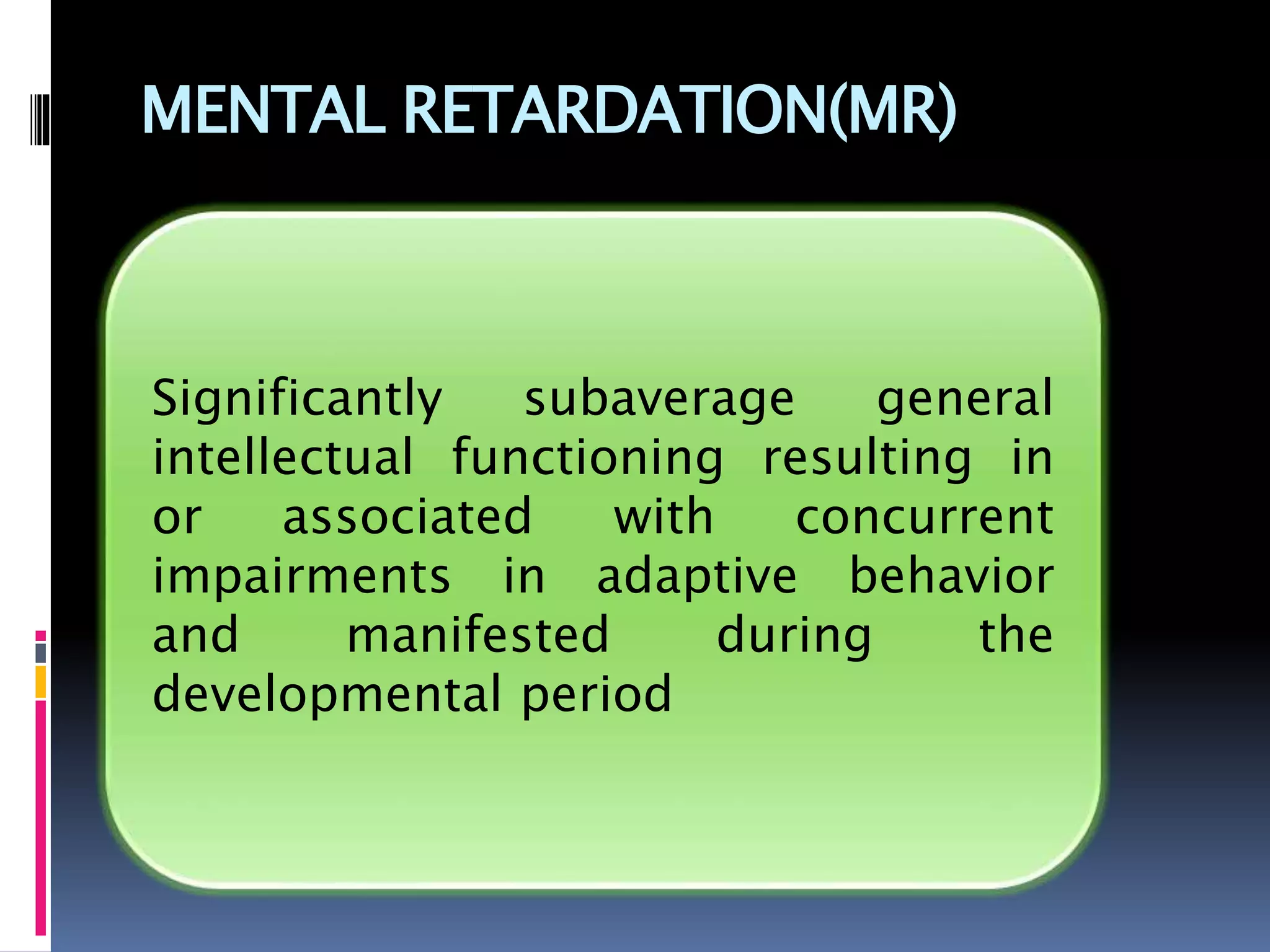 MENTAL RETARDATION(MR)

Significantly subaverage general intellectual functioning resulting in or associated with concurrent impairments in adaptive behavior and manifested during the developmental period